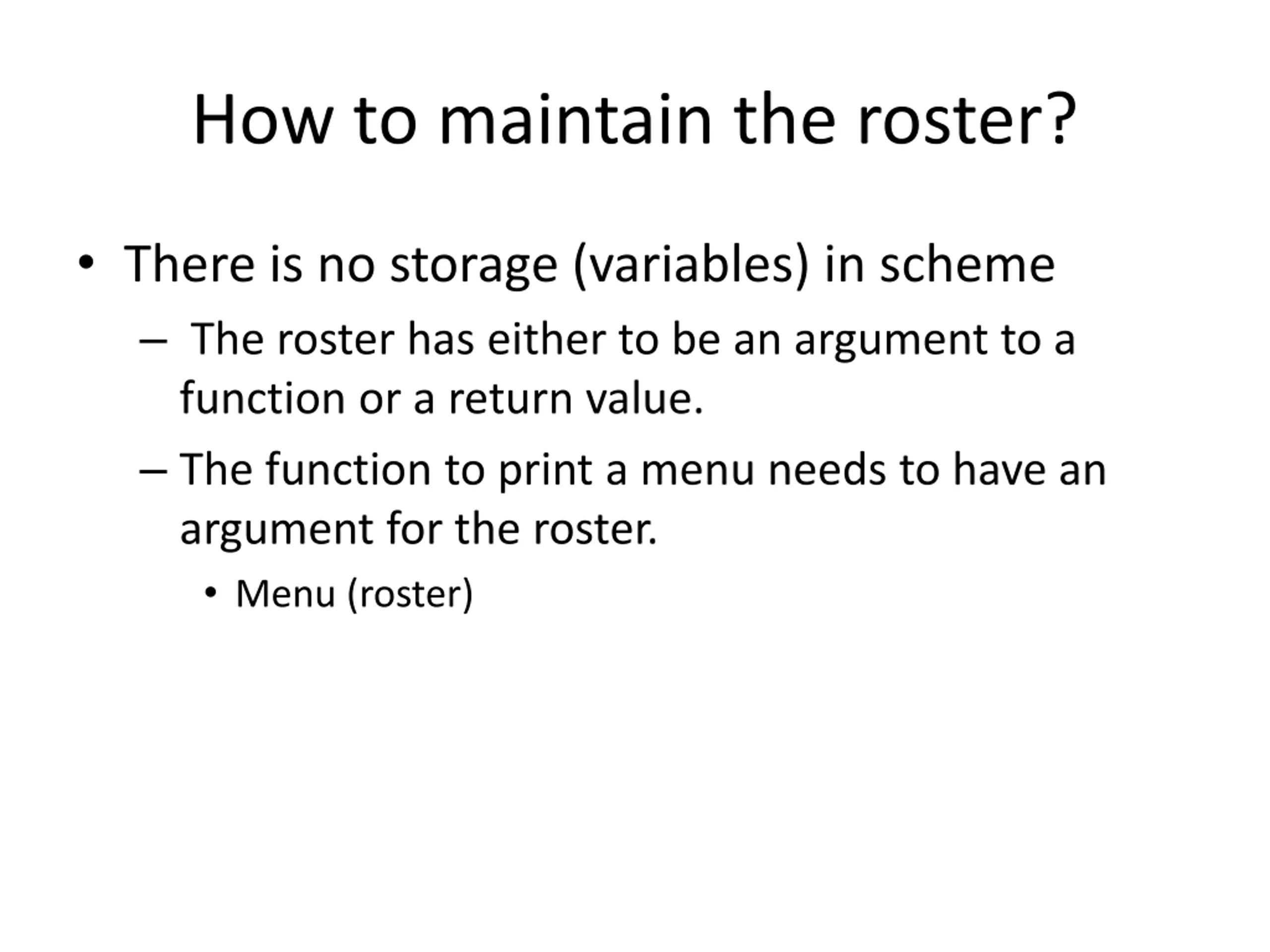 How to maintain the roster?

• There is no storage (variables) in scheme

– The roster has either to be an argument to a function or a return value.

– The function to print a menu needs to have an argument for the roster.

• Menu (roster)